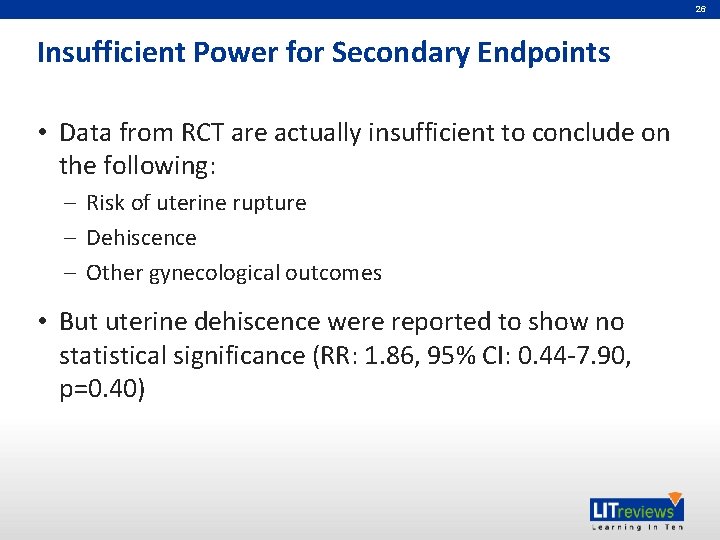 26

Insufficient Power for Secondary Endpoints

• Data from RCT are actually insufficient to conclude on the following:
– Risk of uterine rupture
– Dehiscence
– Other gynecological outcomes

• But uterine dehiscence were reported to show no statistical significance (RR: 1.86, 95% CI: 0.44-7.90, p=0.40)

LITreviews
Learning in Ten